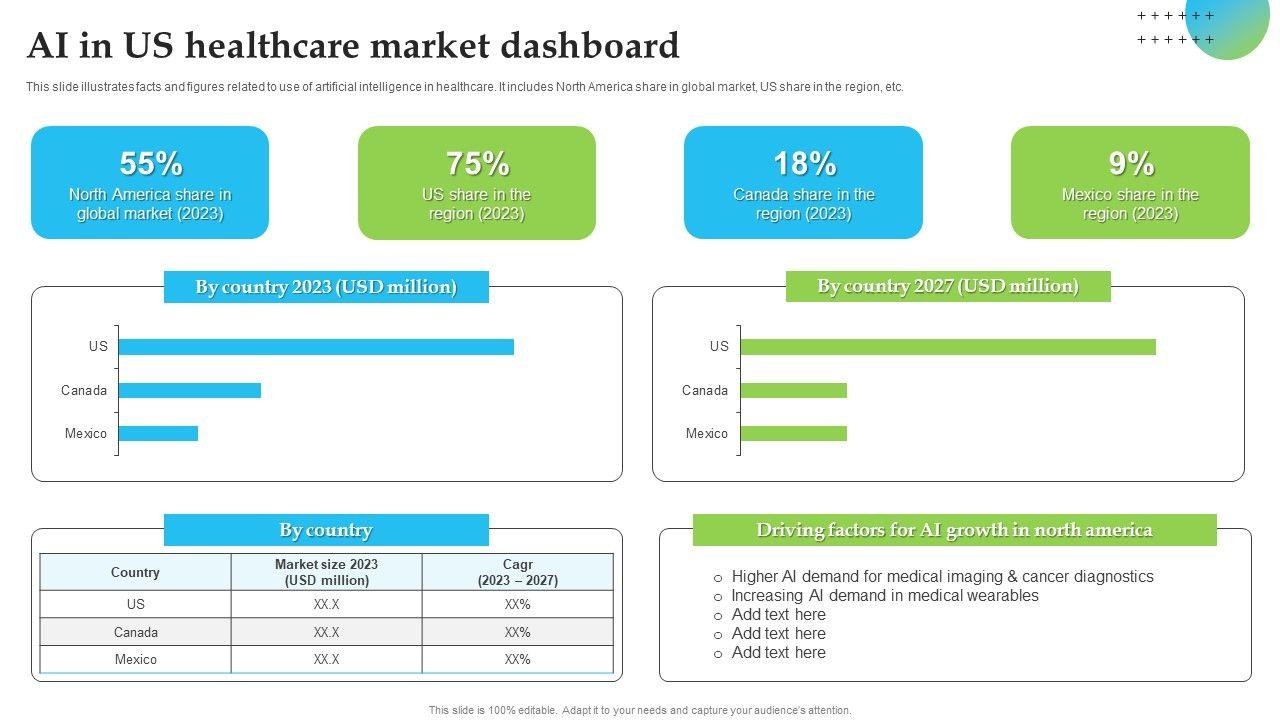 AI in US healthcare market dashboard

This slide illustrates facts and figures related to use of artificial intelligence in healthcare. It includes North America share in global market, US share in the region, etc.

55%
North America share in global market (2023)

75%
US share in the region (2023)

18%
Canada share in the region (2023)

9%
Mexico share in the region (2023)

By country 2023 (USD million)

US
Canada
Mexico

By country 2027 (USD million)

US
Canada
Mexico

By country

| Country | Market size 2023 (USD million) | Cagr (2023 – 2027) |
|---|---|---|
| US | XX.X | XX% |
| Canada | XX.X | XX% |
| Mexico | XX.X | XX% |

Driving factors for AI growth in north america

o Higher AI demand for medical imaging & cancer diagnostics
o Increasing AI demand in medical wearables
o Add text here
o Add text here
o Add text here

This slide is 100% editable. Adapt it to your needs and capture your audience's attention.